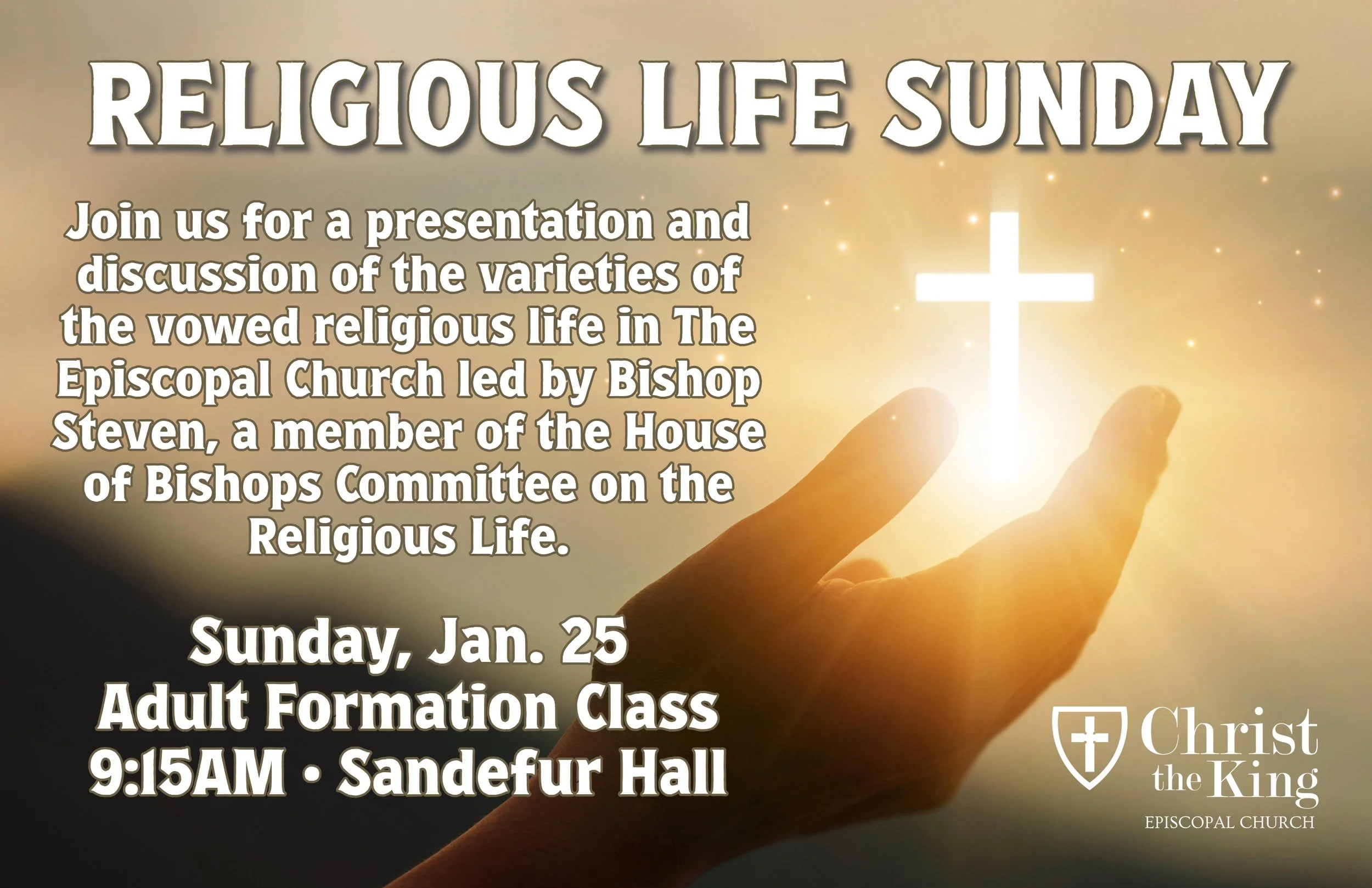 RELIGIOUS LIFE SUNDAY

Join us for a presentation and discussion of the varieties of the vowed religious life in The Episcopal Church led by Bishop Steven, a member of the House of Bishops Committee on the Religious Life.

Sunday, Jan. 25
Adult Formation Class
9:15AM • Sandefur Hall

Christ the King
EPISCOPAL CHURCH